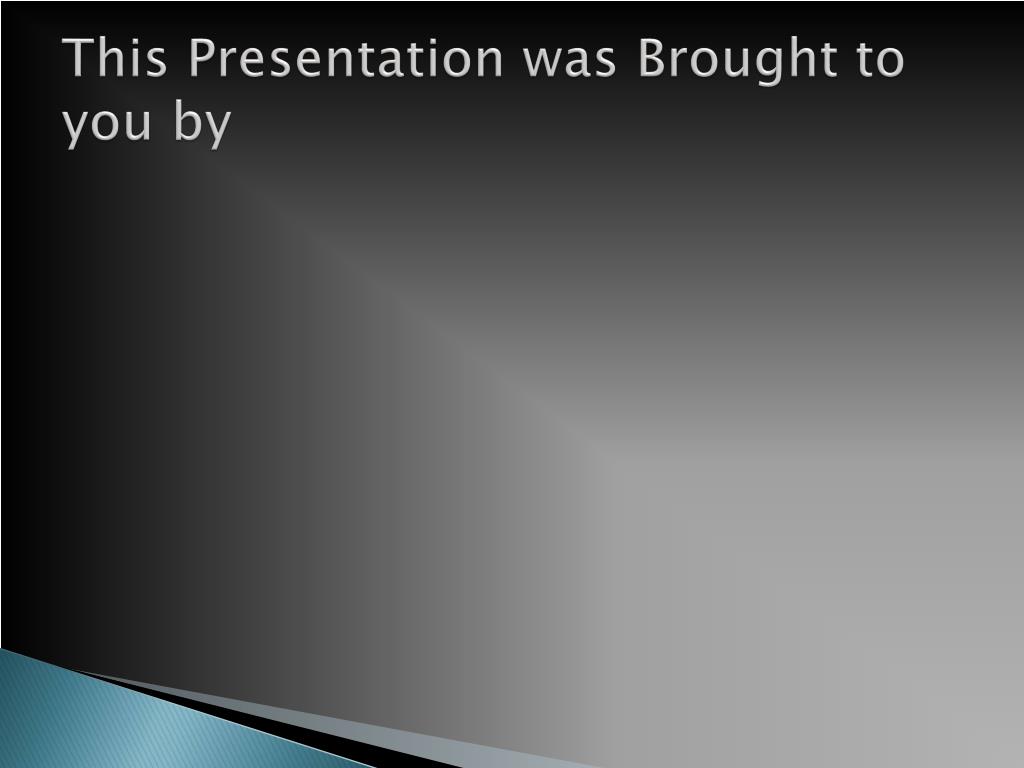 This Presentation was Brought to you by